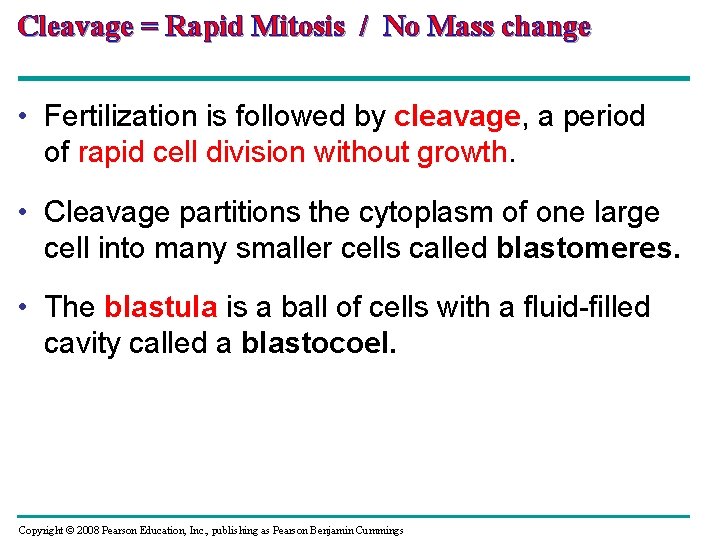 Cleavage = Rapid Mitosis / No Mass change

• Fertilization is followed by cleavage, a period of rapid cell division without growth.

• Cleavage partitions the cytoplasm of one large cell into many smaller cells called blastomeres.

• The blastula is a ball of cells with a fluid-filled cavity called a blastocoel.

Copyright © 2008 Pearson Education, Inc., publishing as Pearson Benjamin Cummings